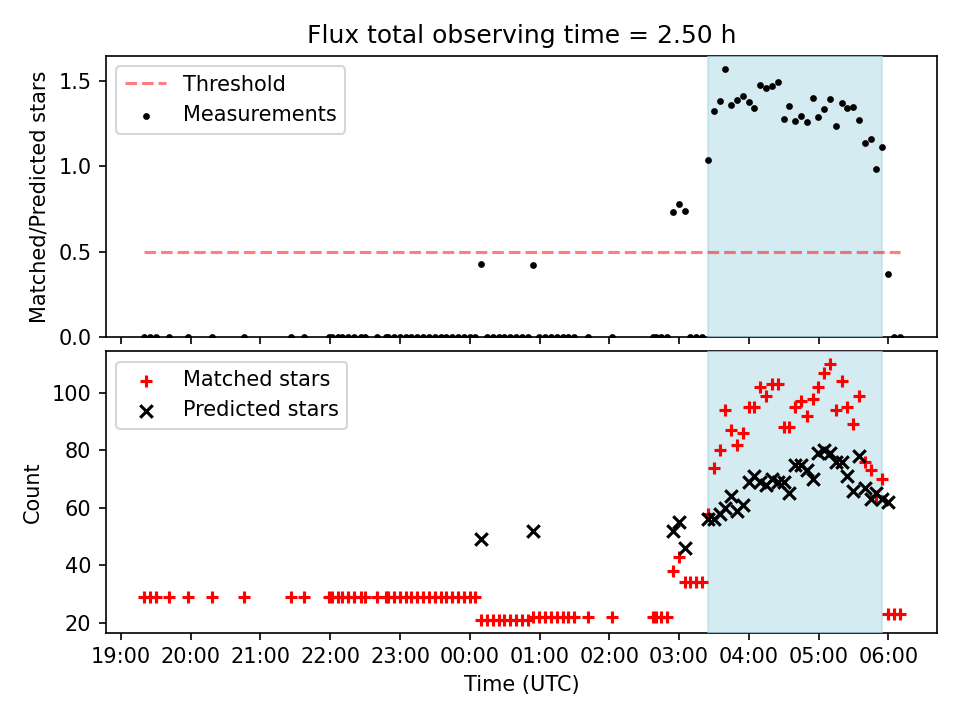 Flux total observing time = 2.50 h

Threshold
Measurements

Matched/Predicted stars

1.5
1.0
0.5
0.0

Matched stars
Predicted stars

Count

100
80
60
40
20

19:00 20:00 21:00 22:00 23:00 00:00 01:00 02:00 03:00 04:00 05:00 06:00

Time (UTC)